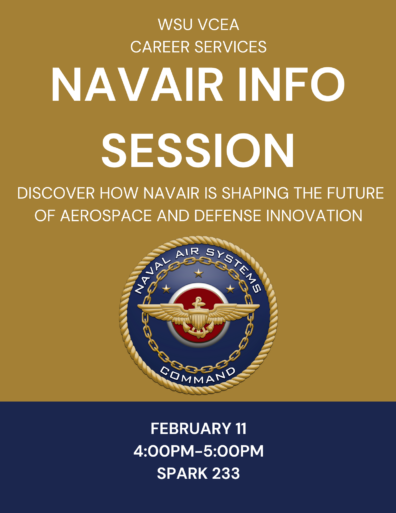 WSU VCEA
CAREER SERVICES

NAVAIR INFO SESSION

DISCOVER HOW NAVAIR IS SHAPING THE FUTURE OF AEROSPACE AND DEFENSE INNOVATION

NAVAL AIR SYSTEMS
COMMAND

FEBRUARY 11
4:00PM-5:00PM
SPARK 233